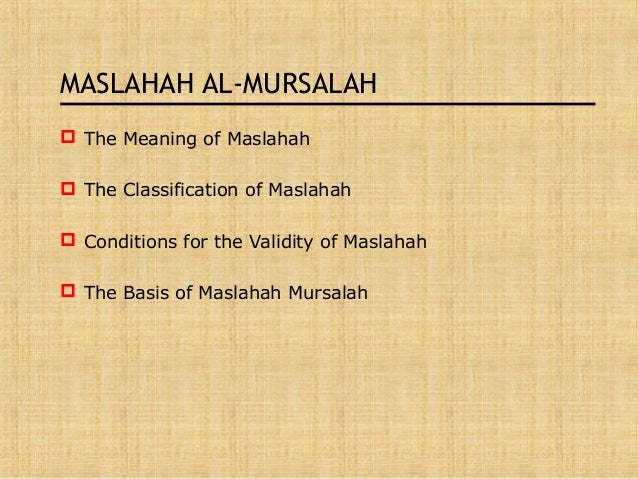 MASLAHAH AL-MURSALAH

The Meaning of Maslahah

The Classification of Maslahah

Conditions for the Validity of Maslahah

The Basis of Maslahah Mursalah